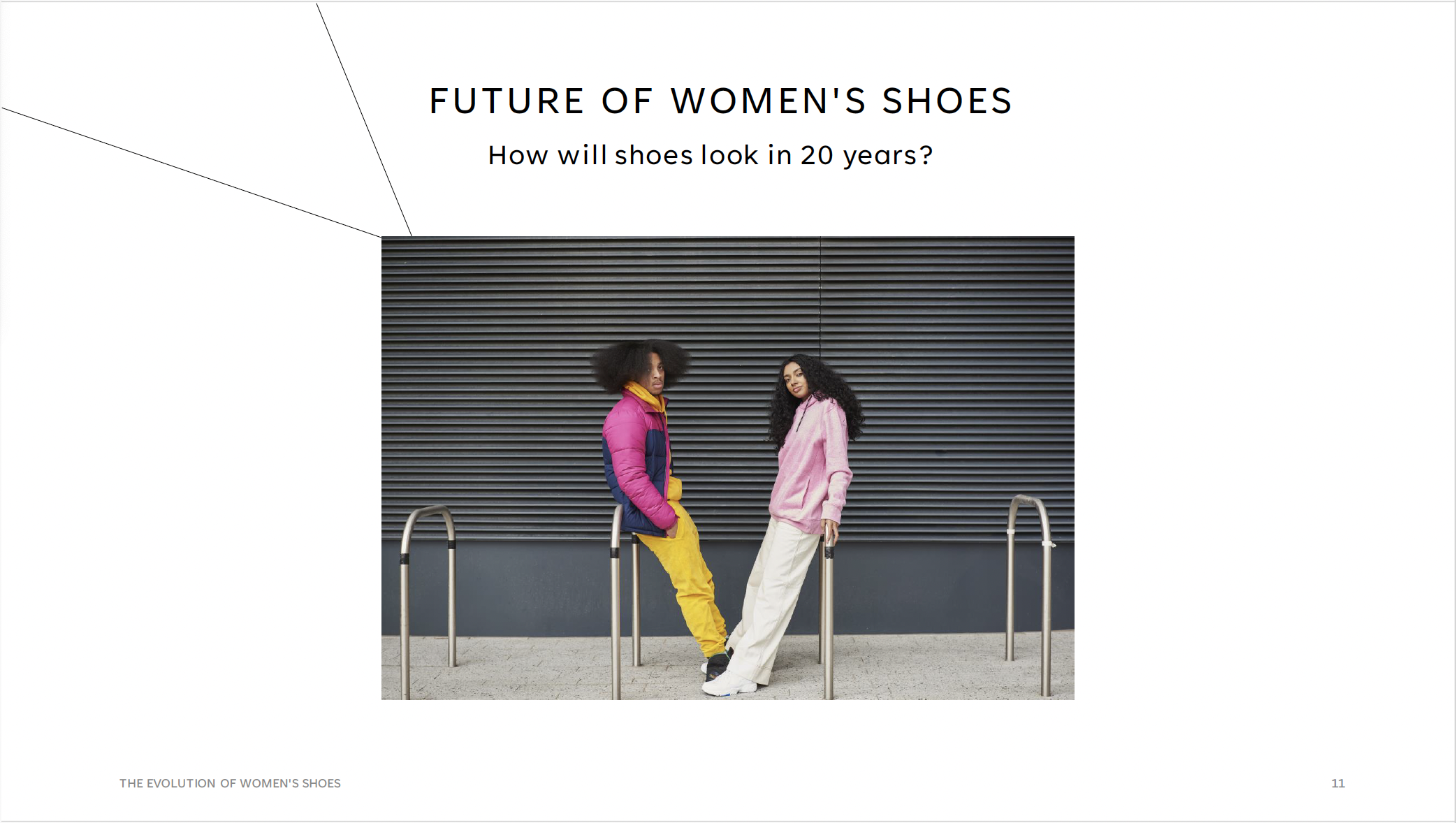 FUTURE OF WOMEN'S SHOES

How will shoes look in 20 years?

THE EVOLUTION OF WOMEN'S SHOES

11